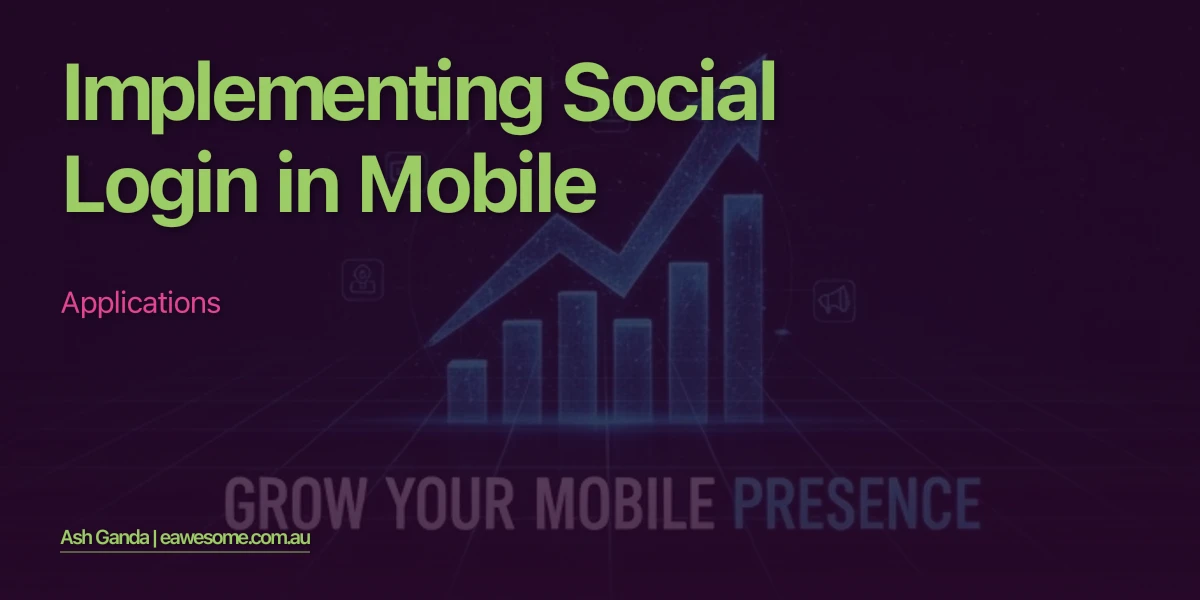 Implementing Social Login in Mobile

Applications

GROW YOUR MOBILE PRESENCE

Ash Ganda | eawesome.com.au